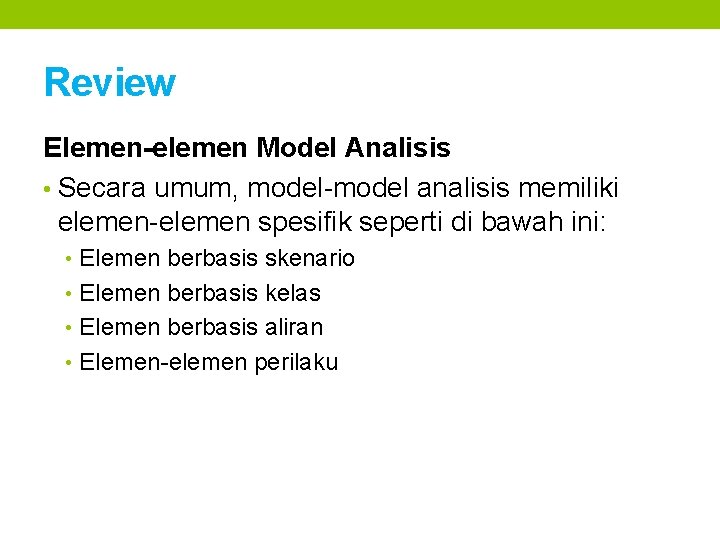 Review

Elemen-elemen Model Analisis

• Secara umum, model-model analisis memiliki elemen-elemen spesifik seperti di bawah ini:
  • Elemen berbasis skenario
  • Elemen berbasis kelas
  • Elemen berbasis aliran
  • Elemen-elemen perilaku